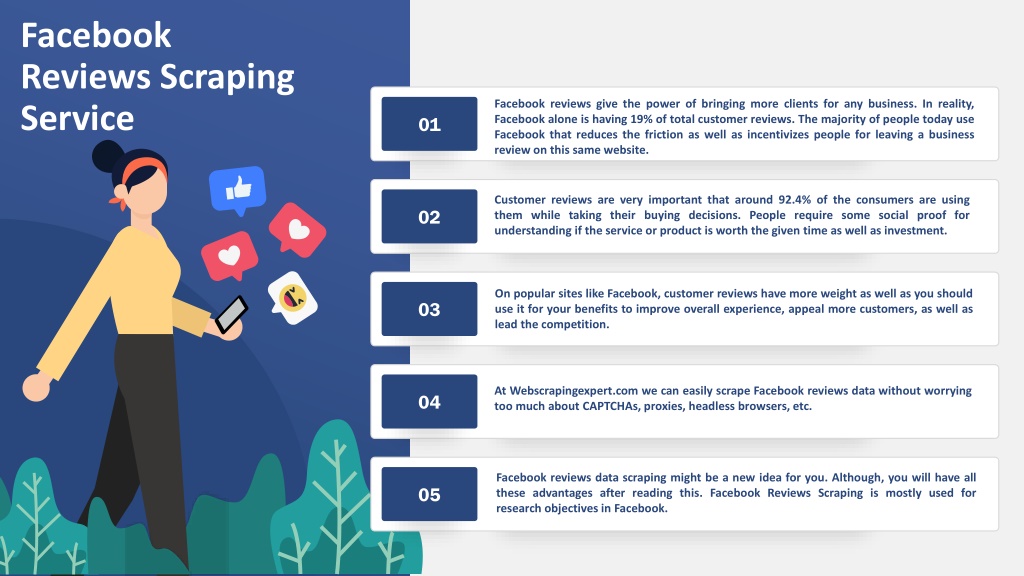 Facebook Reviews Scraping Service

01

Facebook reviews give the power of bringing more clients for any business. In reality, Facebook alone is having 19% of total customer reviews. The majority of people today use Facebook that reduces the friction as well as incentivizes people for leaving a business review on this same website.

02

Customer reviews are very important that around 92.4% of the consumers are using them while taking their buying decisions. People require some social proof for understanding if the service or product is worth the given time as well as investment.

03

On popular sites like Facebook, customer reviews have more weight as well as you should use it for your benefits to improve overall experience, appeal more customers, as well as lead the competition.

04

At Webscrapingexpert.com we can easily scrape Facebook reviews data without worrying too much about CAPTCHAs, proxies, headless browsers, etc.

05

Facebook reviews data scraping might be a new idea for you. Although, you will have all these advantages after reading this. Facebook Reviews Scraping is mostly used for research objectives in Facebook.